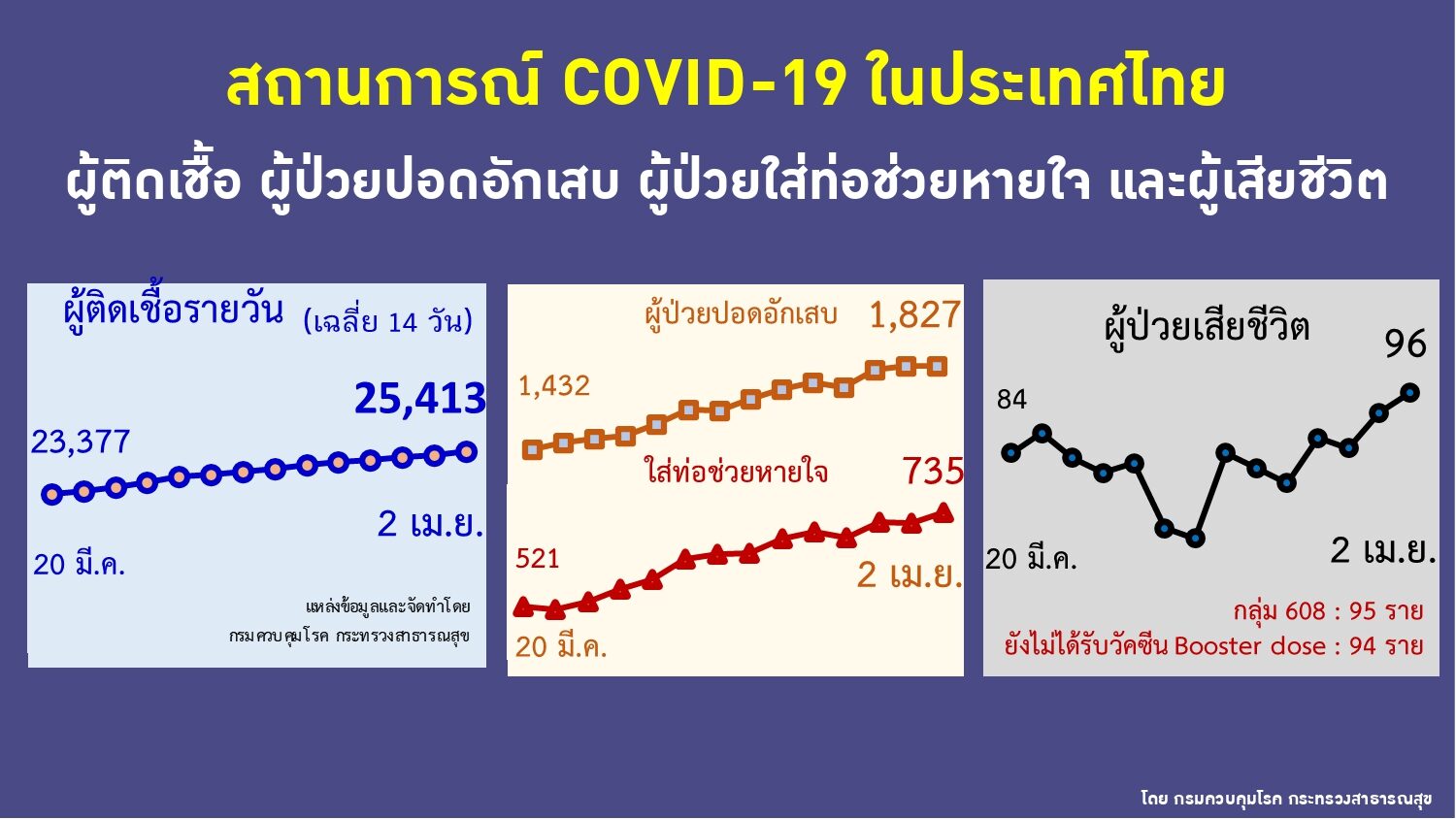 สถานการณ์ COVID-19 ในประเทศไทย

ผู้ติดเชื้อ ผู้ป่วยปอดอักเสบ ผู้ป่วยใส่ท่อช่วยหายใจ และผู้เสียชีวิต

ผู้ติดเชื้อรายวัน (เฉลี่ย 14 วัน)

25,413

23,377

2 เม.ย.

20 มี.ค.

แหล่งข้อมูลและจัดทำโดย
กรมควบคุมโรค กระทรวงสาธารณสุข

ผู้ป่วยปอดอักเสบ 1,827

1,432

ใส่ท่อช่วยหายใจ 735

521

2 เม.ย.

20 มี.ค.

ผู้ป่วยเสียชีวิต

96

84

20 มี.ค.

2 เม.ย.

กลุ่ม 608 : 95 ราย
ยังไม่ได้รับวัคซีน Booster dose : 94 ราย

โดย กรมควบคุมโรค กระทรวงสาธารณสุข